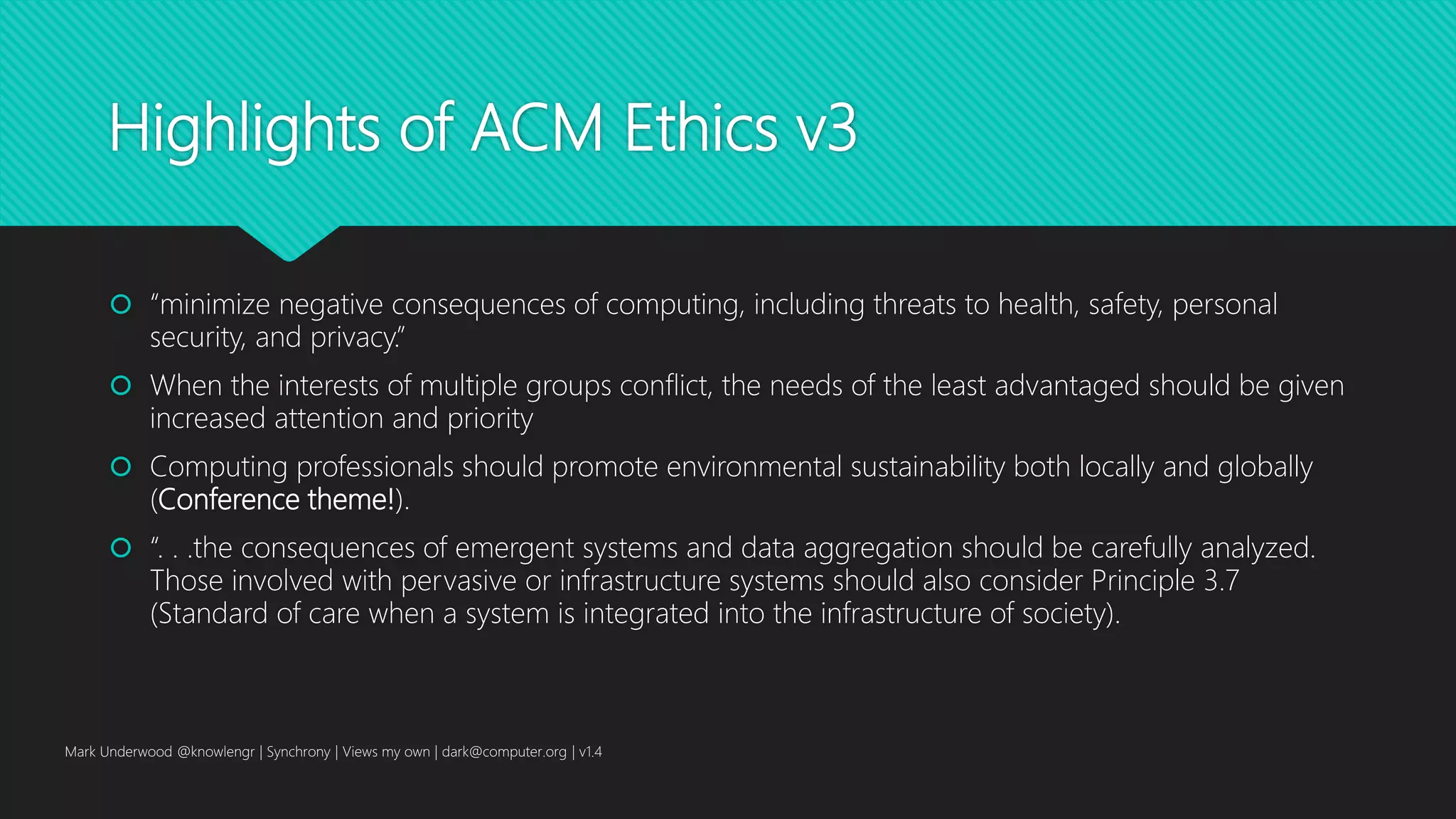 Highlights of ACM Ethics v3

“minimize negative consequences of computing, including threats to health, safety, personal security, and privacy.”

When the interests of multiple groups conflict, the needs of the least advantaged should be given increased attention and priority

Computing professionals should promote environmental sustainability both locally and globally (Conference theme!).

“. . .the consequences of emergent systems and data aggregation should be carefully analyzed. Those involved with pervasive or infrastructure systems should also consider Principle 3.7 (Standard of care when a system is integrated into the infrastructure of society).

Mark Underwood @knowlengr | Synchrony | Views my own | dark@computer.org | v1.4